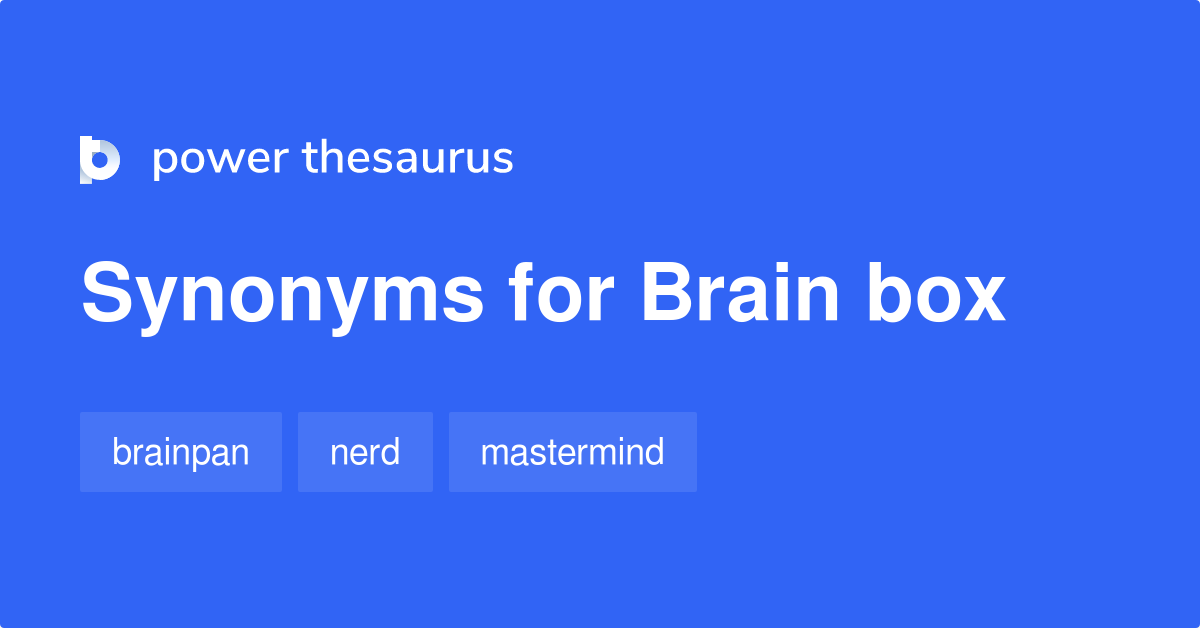 power thesaurus

Synonyms for Brain box

brainpan

nerd

mastermind